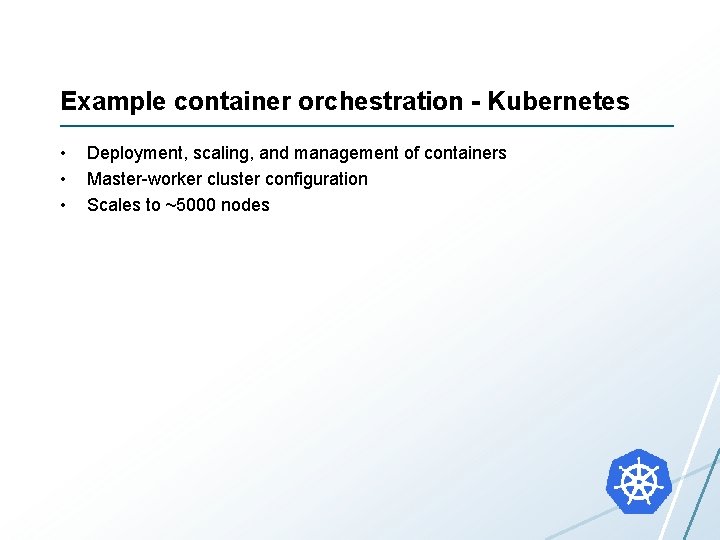 Example container orchestration - Kubernetes

• Deployment, scaling, and management of containers
• Master-worker cluster configuration
• Scales to ~5000 nodes